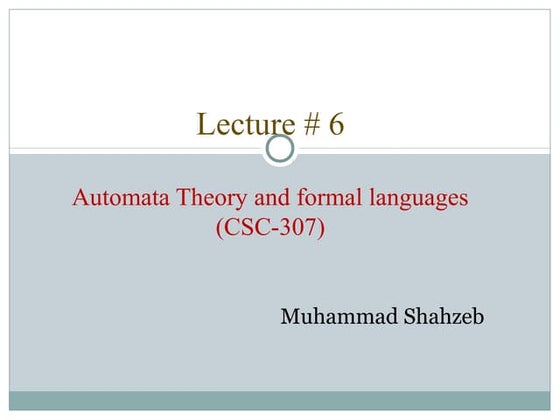 Lecture # 6

Automata Theory and formal languages (CSC-307)

Muhammad Shahzeb